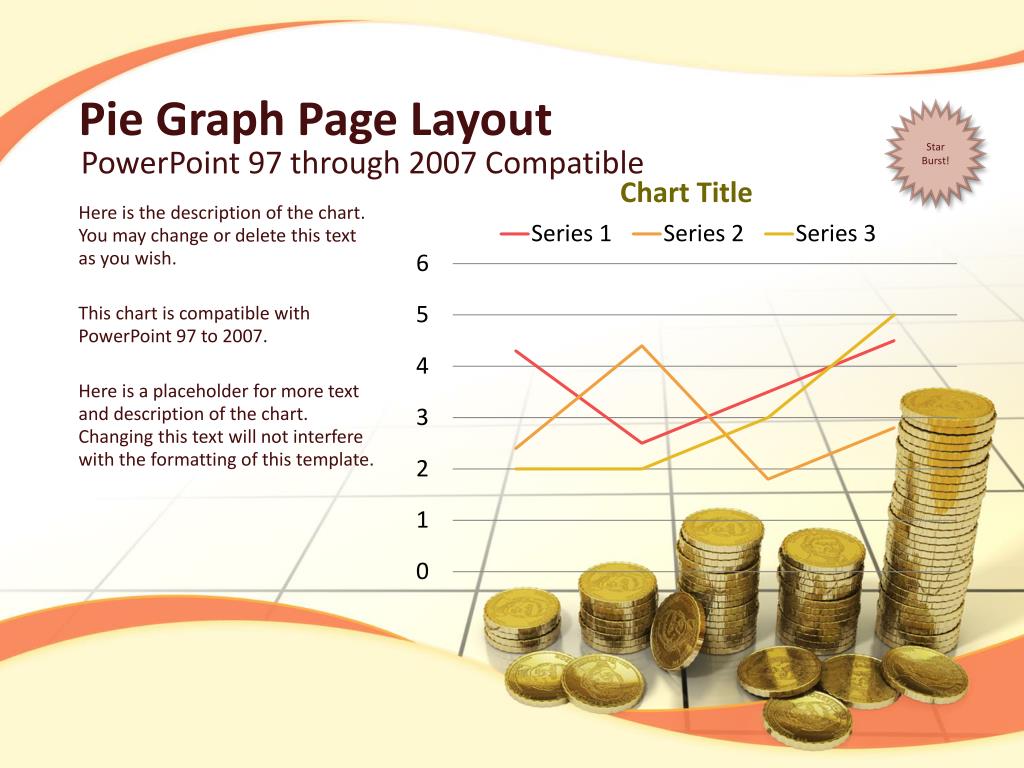 Pie Graph Page Layout
PowerPoint 97 through 2007 Compatible

Star Burst!

Here is the description of the chart. You may change or delete this text as you wish.

This chart is compatible with PowerPoint 97 to 2007.

Here is a placeholder for more text and description of the chart. Changing this text will not interfere with the formatting of this template.

Chart Title

Series 1 Series 2 Series 3

6
5
4
3
2
1
0